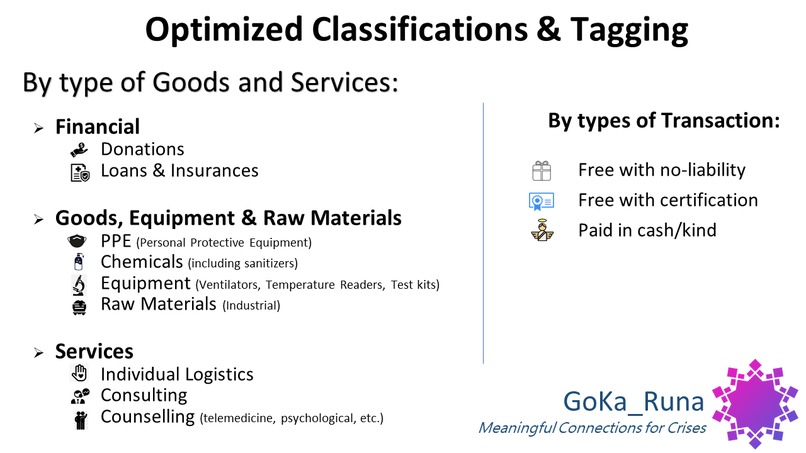 Optimized Classifications & Tagging

By type of Goods and Services:

➢ Financial
Donations
Loans & Insurances

➢ Goods, Equipment & Raw Materials
PPE (Personal Protective Equipment)
Chemicals (including sanitizers)
Equipment (Ventilators, Temperature Readers, Test kits)
Raw Materials (Industrial)

➢ Services
Individual Logistics
Consulting
Counselling (telemedicine, psychological, etc.)

By types of Transaction:

Free with no-liability
Free with certification
Paid in cash/kind

GoKa_Runa
Meaningful Connections for Crises